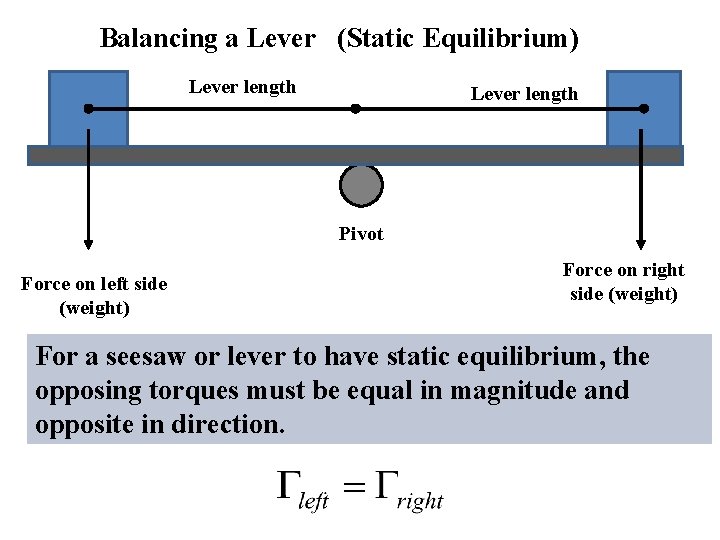 Balancing a Lever (Static Equilibrium)

Lever length

Lever length

Pivot

Force on left side (weight)

Force on right side (weight)

For a seesaw or lever to have static equilibrium, the opposing torques must be equal in magnitude and opposite in direction.

$\Gamma_{left} = \Gamma_{right}$